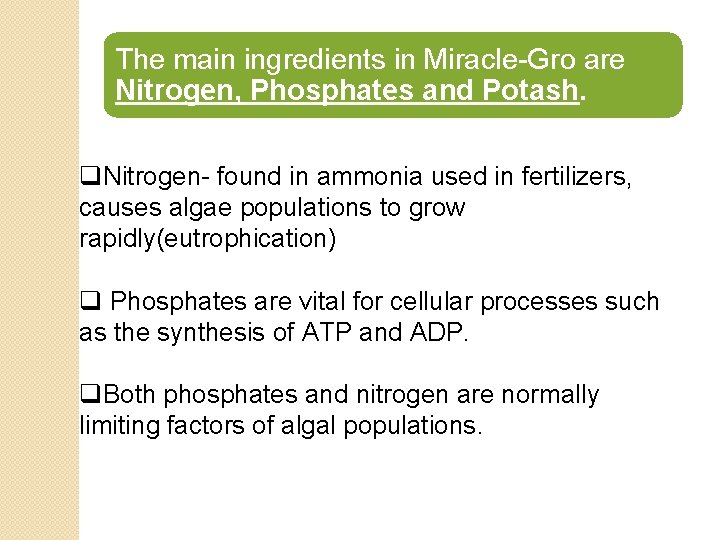 The main ingredients in Miracle-Gro are Nitrogen, Phosphates and Potash.

❑Nitrogen- found in ammonia used in fertilizers, causes algae populations to grow rapidly(eutrophication)

❑ Phosphates are vital for cellular processes such as the synthesis of ATP and ADP.

❑Both phosphates and nitrogen are normally limiting factors of algal populations.